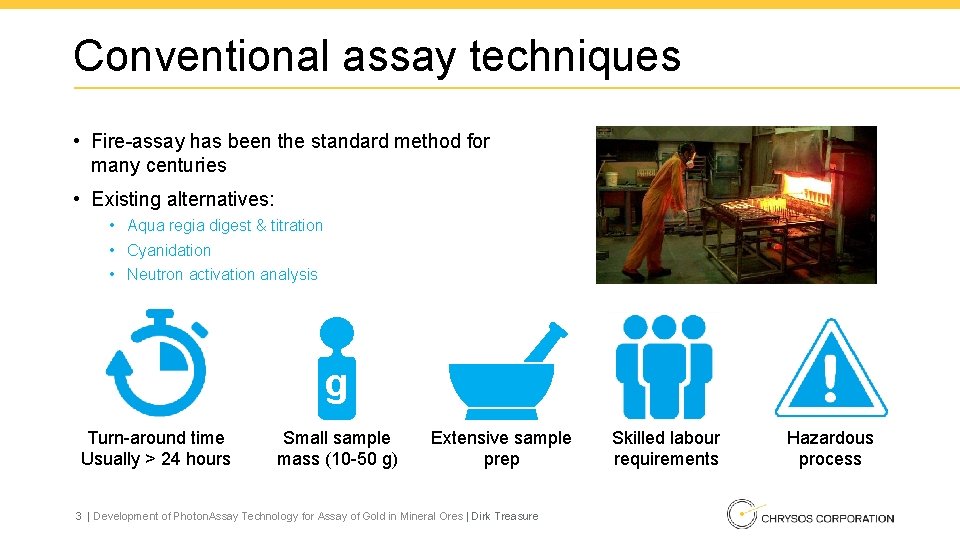 Conventional assay techniques

• Fire-assay has been the standard method for many centuries

• Existing alternatives:
  • Aqua regia digest & titration
  • Cyanidation
  • Neutron activation analysis

g

Turn-around time
Usually > 24 hours

Small sample mass (10-50 g)

Extensive sample prep

Skilled labour requirements

Hazardous process

3 | Development of PhotonAssay Technology for Assay of Gold in Mineral Ores | Dirk Treasure

CHRYSOS CORPORATION